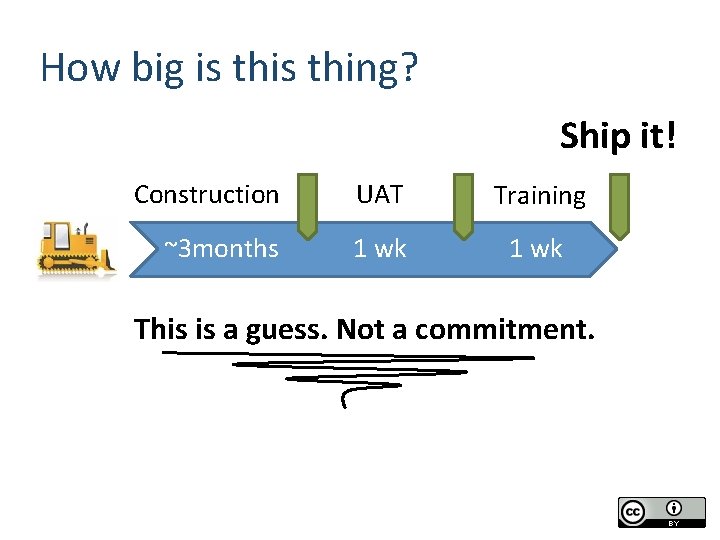 How big is this thing?

Ship it!

Construction

UAT

Training

~3months

1 wk

1 wk

This is a guess. Not a commitment.

cc BY